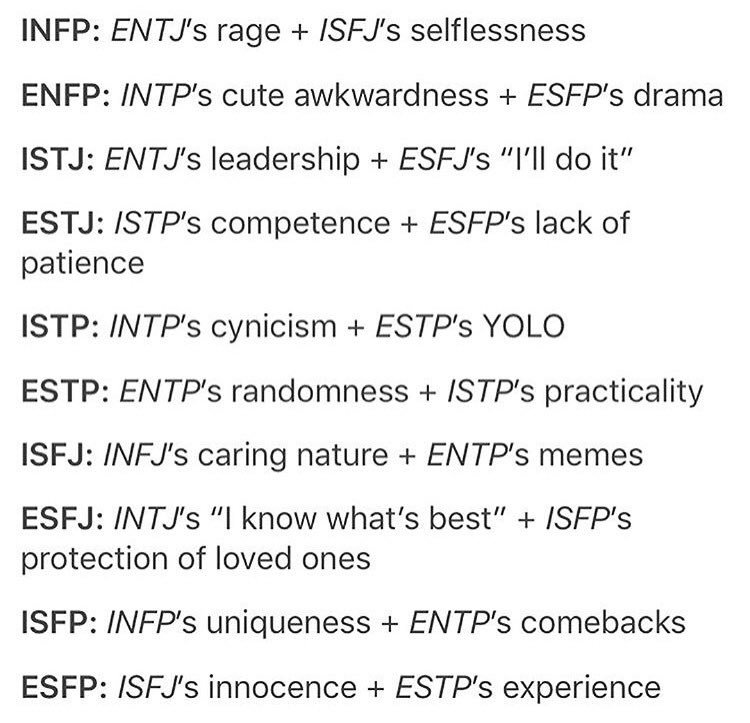 INFP: ENTJ's rage + ISFJ's selflessness

ENFP: INTP's cute awkwardness + ESFP's drama

ISTJ: ENTJ's leadership + ESFJ's "I'll do it"

ESTJ: ISTP's competence + ESFP's lack of patience

ISTP: INTP's cynicism + ESTP's YOLO

ESTP: ENTP's randomness + ISTP's practicality

ISFJ: INFJ's caring nature + ENTP's memes

ESFJ: INTJ's "I know what's best" + ISFP's protection of loved ones

ISFP: INFP's uniqueness + ENTP's comebacks

ESFP: ISFJ's innocence + ESTP's experience